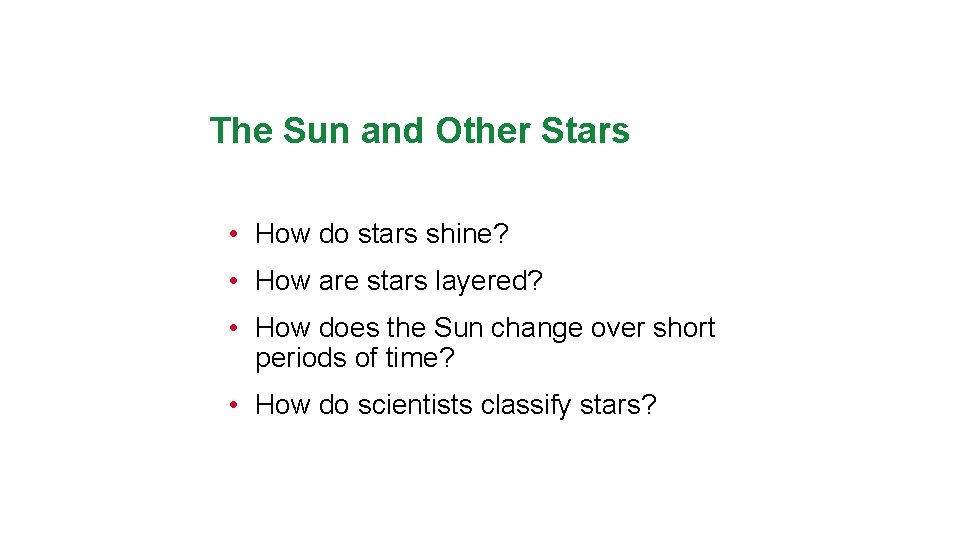 The Sun and Other Stars

• How do stars shine?

• How are stars layered?

• How does the Sun change over short periods of time?

• How do scientists classify stars?